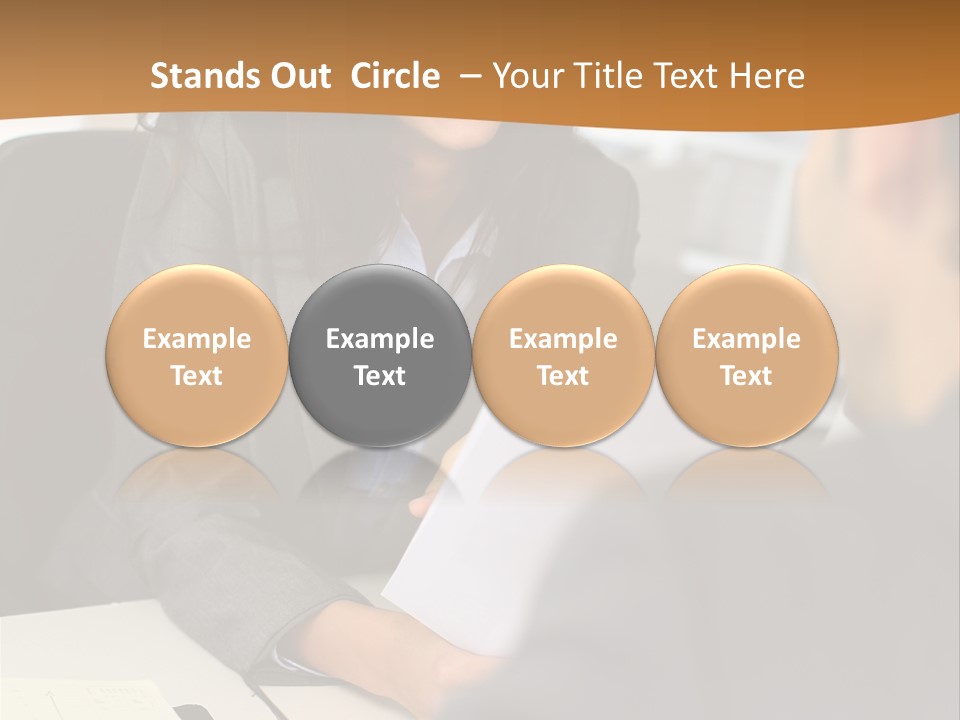 Stands Out Circle – Your Title Text Here

Example Text

Example Text

Example Text

Example Text